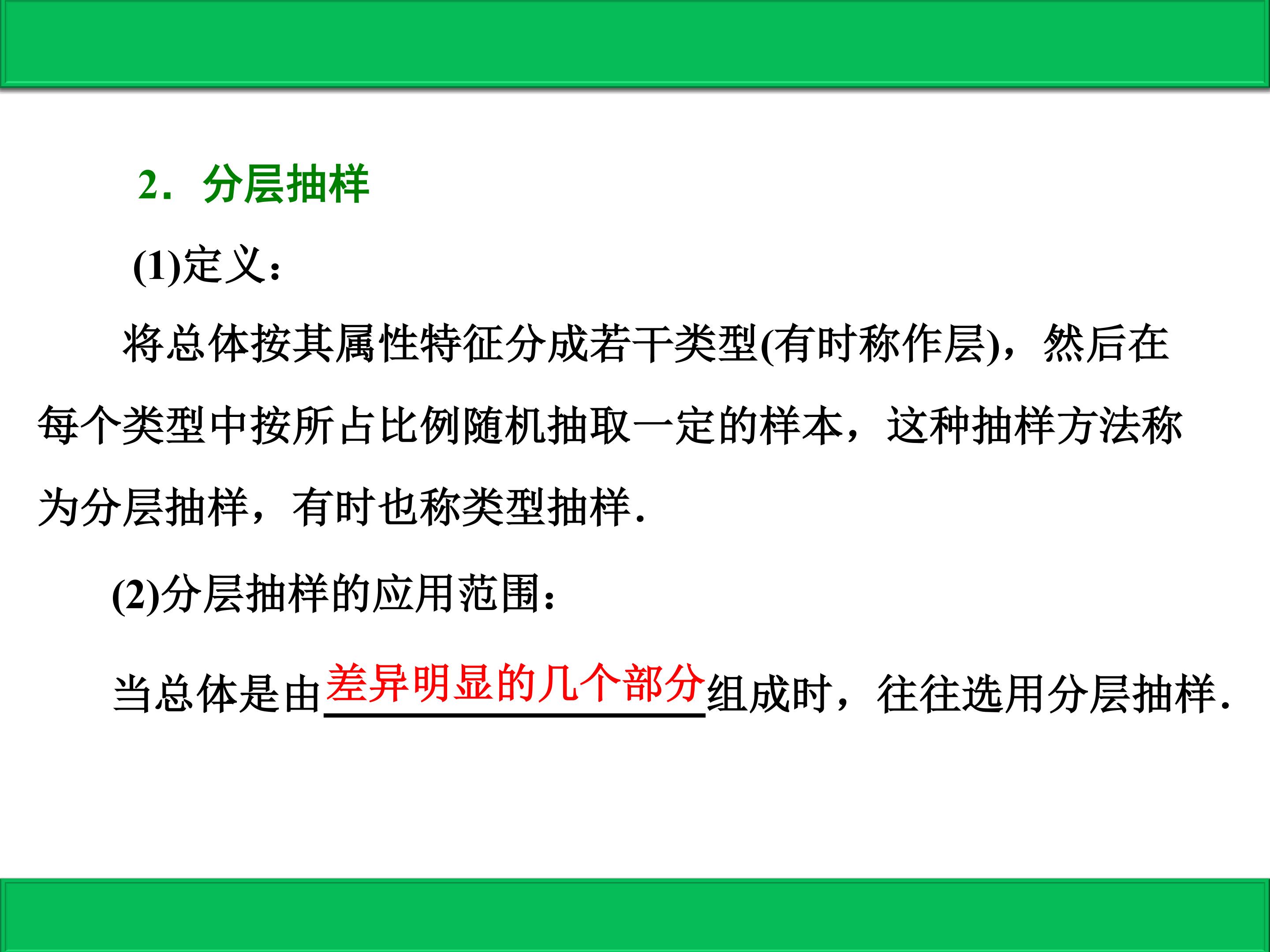 2．分层抽样

(1)定义：

将总体按其属性特征分成若干类型(有时称作层)，然后在每个类型中按所占比例随机抽取一定的样本，这种抽样方法称为分层抽样，有时也称类型抽样．

(2)分层抽样的应用范围：

当总体是由差异明显的几个部分组成时，往往选用分层抽样．